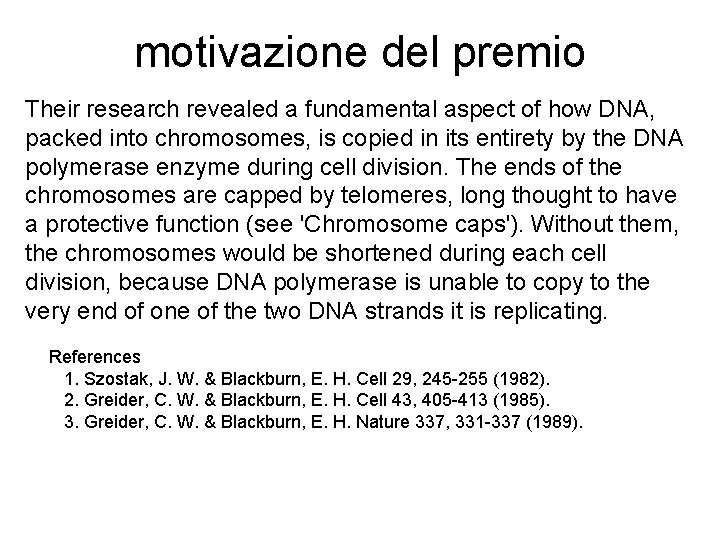 motivazione del premio

Their research revealed a fundamental aspect of how DNA, packed into chromosomes, is copied in its entirety by the DNA polymerase enzyme during cell division. The ends of the chromosomes are capped by telomeres, long thought to have a protective function (see 'Chromosome caps'). Without them, the chromosomes would be shortened during each cell division, because DNA polymerase is unable to copy to the very end of one of the two DNA strands it is replicating.

References
1. Szostak, J. W. & Blackburn, E. H. Cell 29, 245-255 (1982).
2. Greider, C. W. & Blackburn, E. H. Cell 43, 405-413 (1985).
3. Greider, C. W. & Blackburn, E. H. Nature 337, 331-337 (1989).